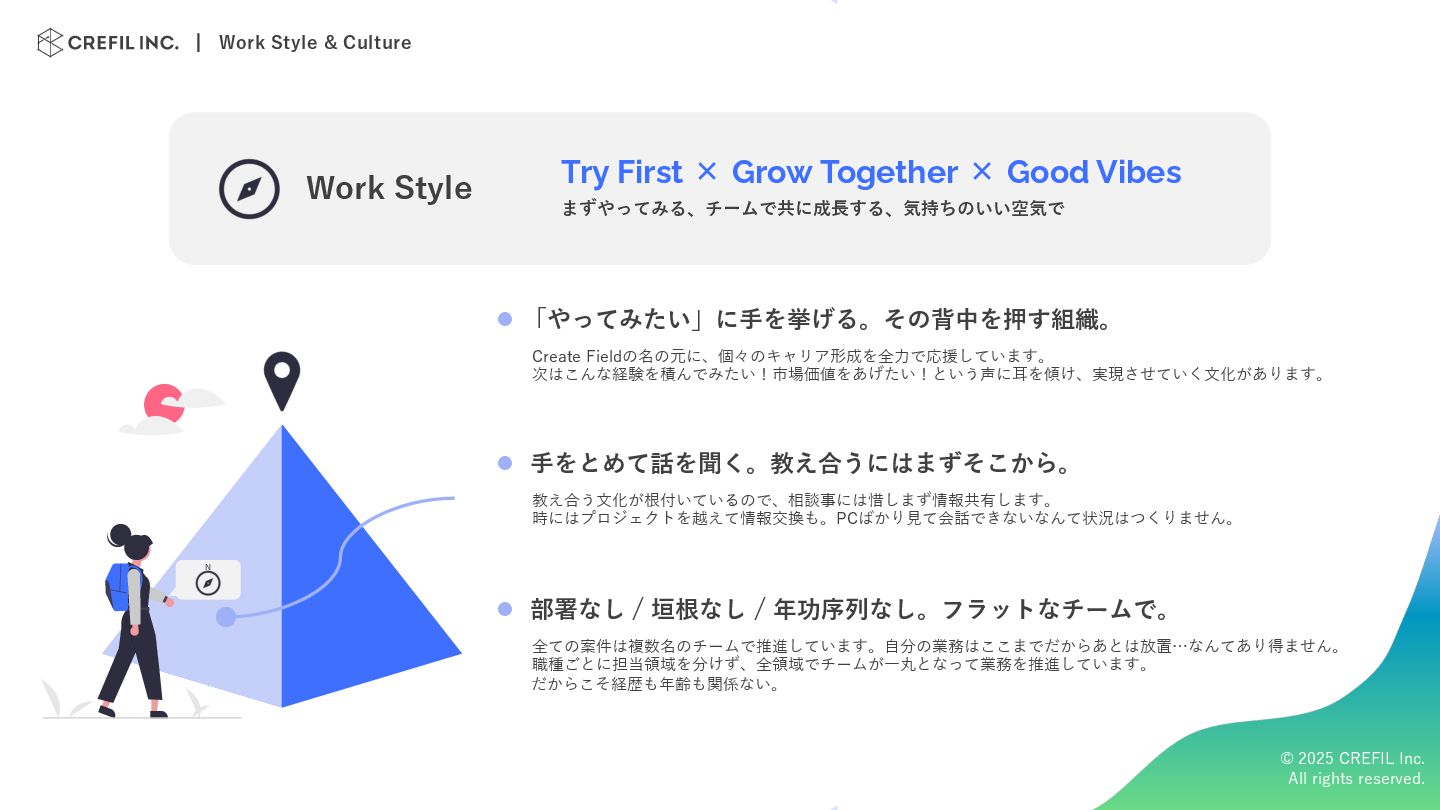 CREFIL INC. | Work Style & Culture

Work Style

Try First × Grow Together × Good Vibes
まずやってみる、チームで共に成長する、気持ちのいい空気で

「やってみたい」に手を挙げる。その背中を押す組織。

Create Fieldの名の元に、個々のキャリア形成を全力で応援しています。
次はこんな経験を積んでみたい！市場価値をあげたい！という声に耳を傾け、実現させていく文化があります。

手をとめて話を聞く。教え合うにはまずそこから。

教え合う文化が根付いているので、相談事には惜しまず情報共有します。
時にはプロジェクトを越えて情報交換も。PCばかり見て会話できないなんて状況はつくりません。

部署なし / 垣根なし / 年功序列なし。フラットなチームで。

全ての案件は複数名のチームで推進しています。自分の業務はここまでだからあとは放置…なんてあり得ません。
職種ごとに担当領域を分けず、全領域でチームが一丸となって業務を推進しています。
だからこそ経歴も年齢も関係ない。

N

© 2025 CREFIL Inc.
All rights reserved.